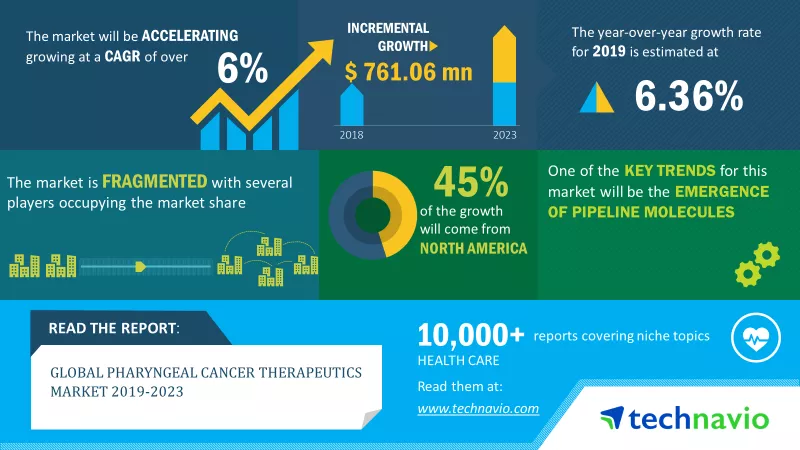 The market will be ACCELERATING growing at a CAGR of over

6%

INCREMENTAL GROWTH

$ 761.06 mn

2018

2023

The year-over-year growth rate for 2019 is estimated at

6.36%

The market is FRAGMENTED with several players occupying the market share

45%

of the growth will come from

NORTH AMERICA

One of the KEY TRENDS for this market will be the EMERGENCE OF PIPELINE MOLECULES

READ THE REPORT:

GLOBAL PHARYNGEAL CANCER THERAPEUTICS MARKET 2019-2023

10,000+ reports covering niche topics

HEALTH CARE

Read them at:

www.technavio.com

technavio